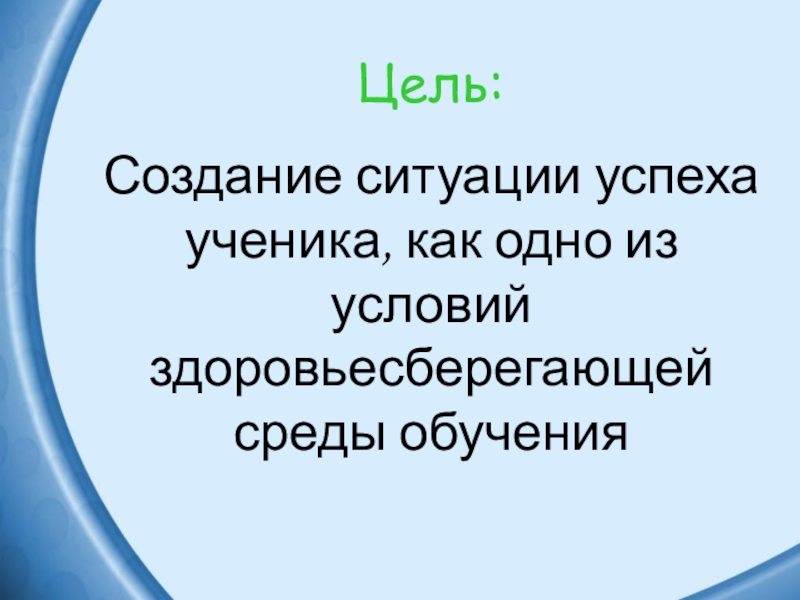 Цель:

Создание ситуации успеха ученика, как одно из условий здоровьесберегающей среды обучения